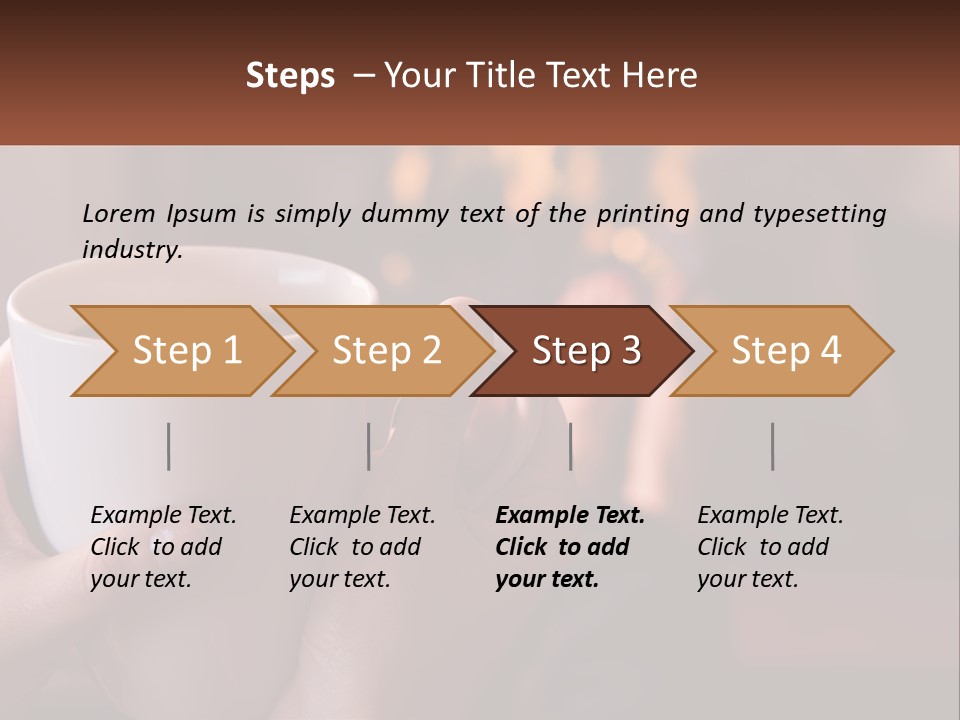 Steps – Your Title Text Here

Lorem Ipsum is simply dummy text of the printing and typesetting industry.

Step 1

Step 2

Step 3

Step 4

Example Text. Click to add your text.

Example Text. Click to add your text.

Example Text. Click to add your text.

Example Text. Click to add your text.